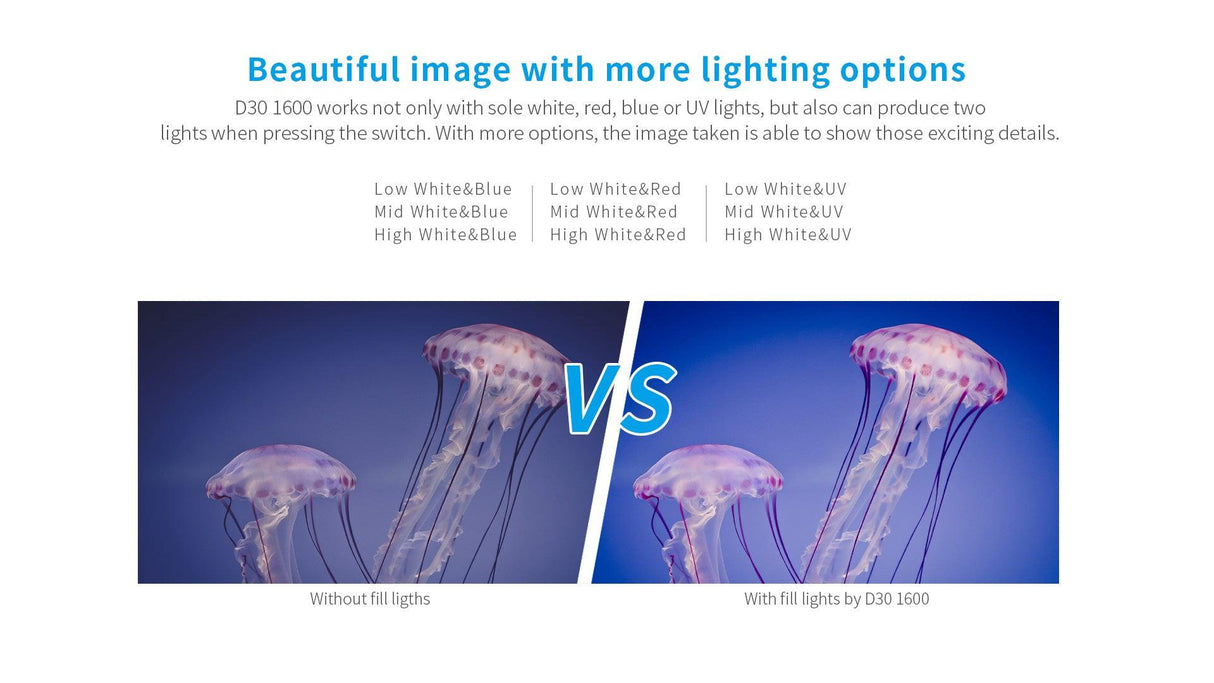 Beautiful image with more lighting options

D30 1600 works not only with sole white, red, blue or UV lights, but also can produce two lights when pressing the switch. With more options, the image taken is able to show those exciting details.

Low White&Blue
Mid White&Blue
High White&Blue

Low White&Red
Mid White&Red
High White&Red

Low White&UV
Mid White&UV
High White&UV

VS

Without fill ligths

With fill lights by D30 1600